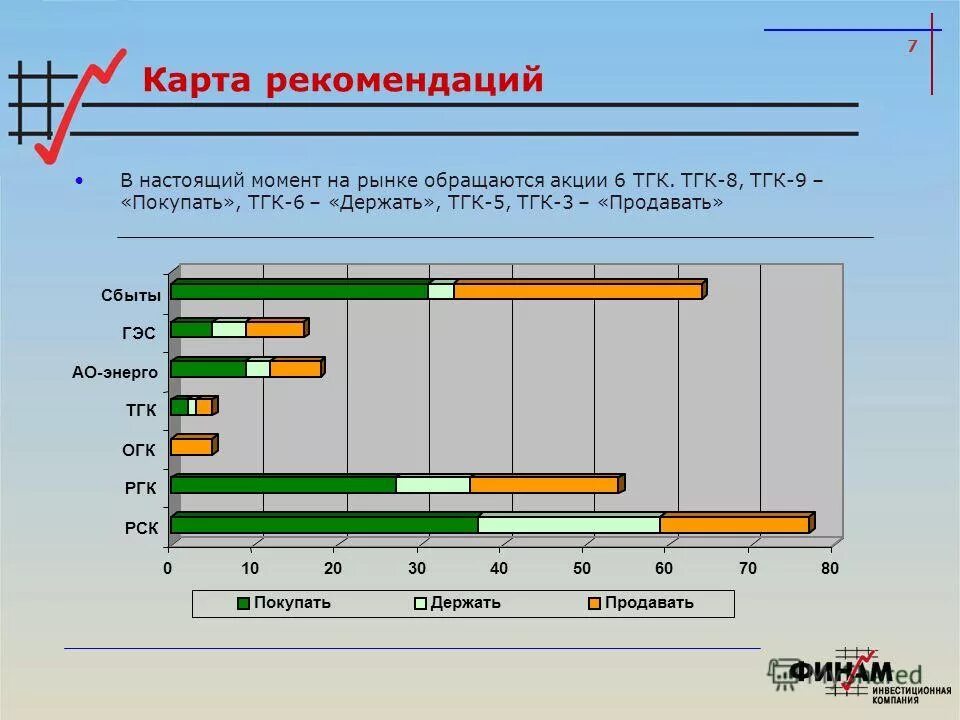 7

Карта рекомендаций

• В настоящий момент на рынке обращаются акции 6 ТГК. ТГК-8, ТГК-9 – «Покупать», ТГК-6 – «Держать», ТГК-5, ТГК-3 – «Продавать»

Сбыты
ГЭС
АО-энерго
ТГК
ОГК
РГК
РСК

0 10 20 30 40 50 60 70 80

Покупать Держать Продавать

ФИНАМ
ИНВЕСТИЦИОННАЯ КОМПАНИЯ